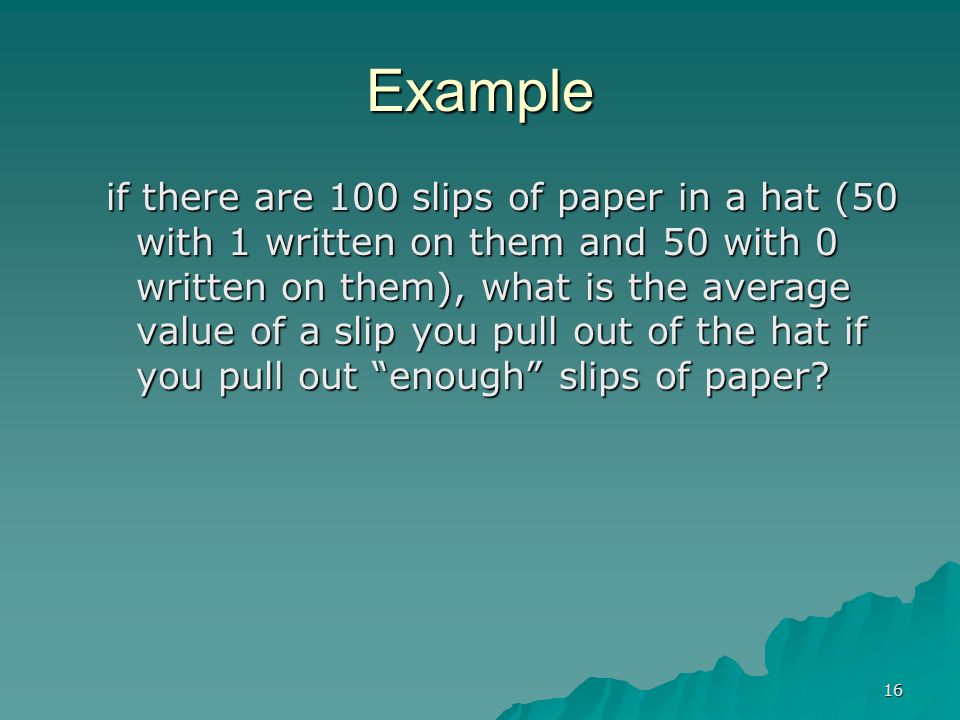 Example

if there are 100 slips of paper in a hat (50 with 1 written on them and 50 with 0 written on them), what is the average value of a slip you pull out of the hat if you pull out “enough” slips of paper?

16